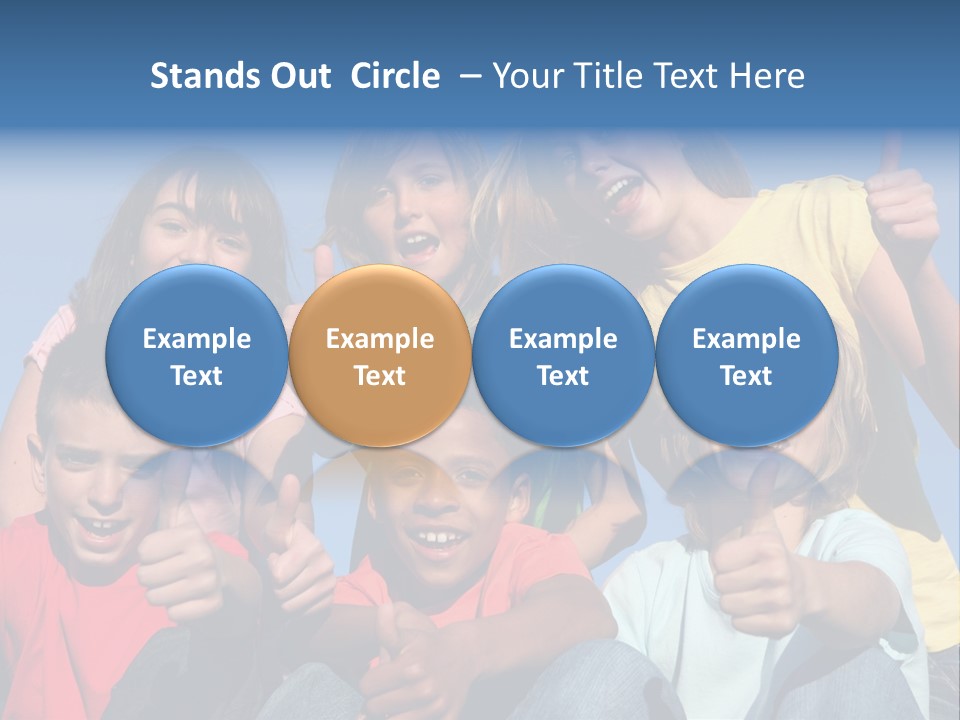 Stands Out Circle – Your Title Text Here

Example Text

Example Text

Example Text

Example Text